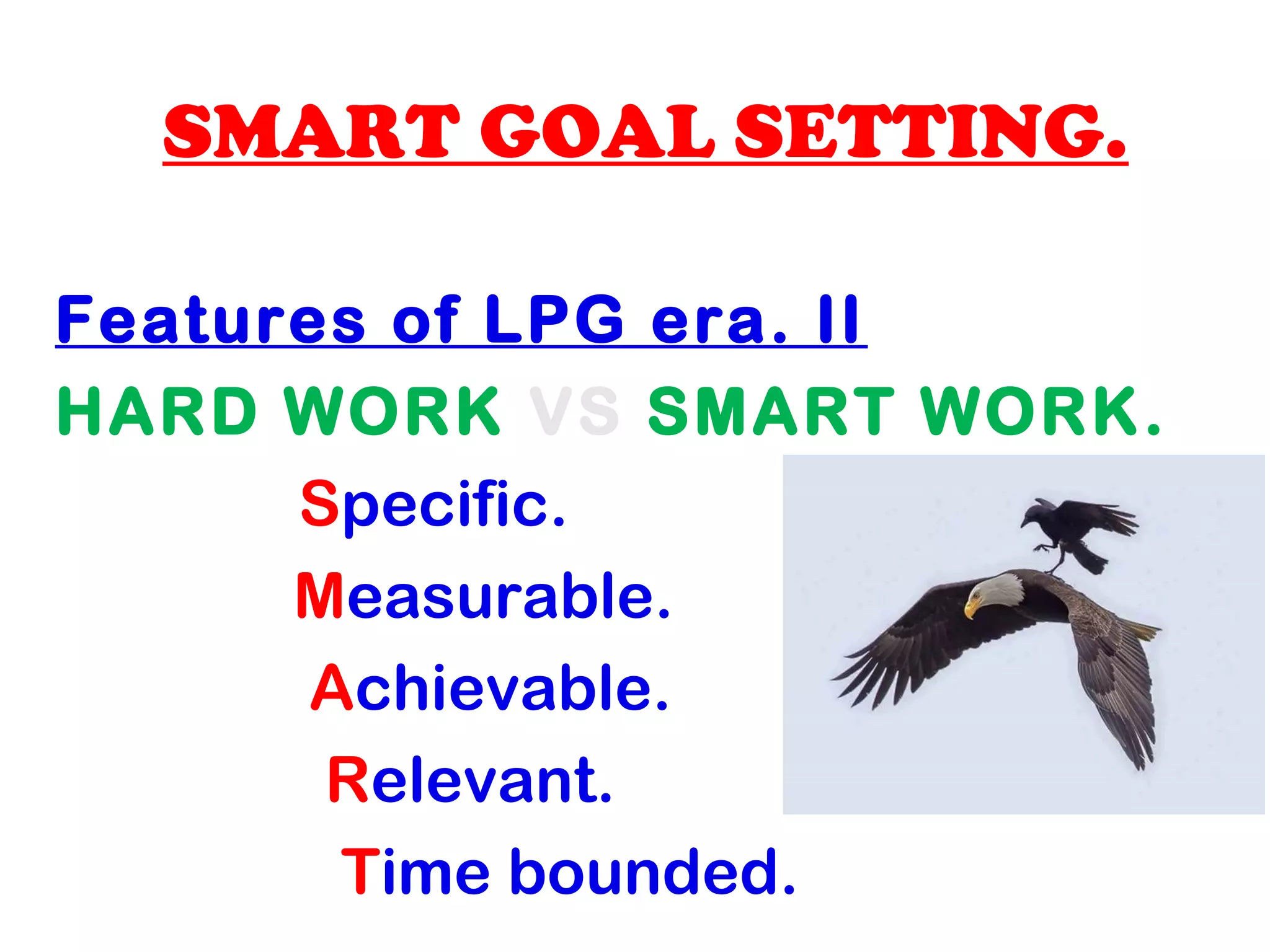 SMART GOAL SETTING.

Features of LPG era. II

HARD WORK VS SMART WORK.

Specific.

Measurable.

Achievable.

Relevant.

Time bounded.